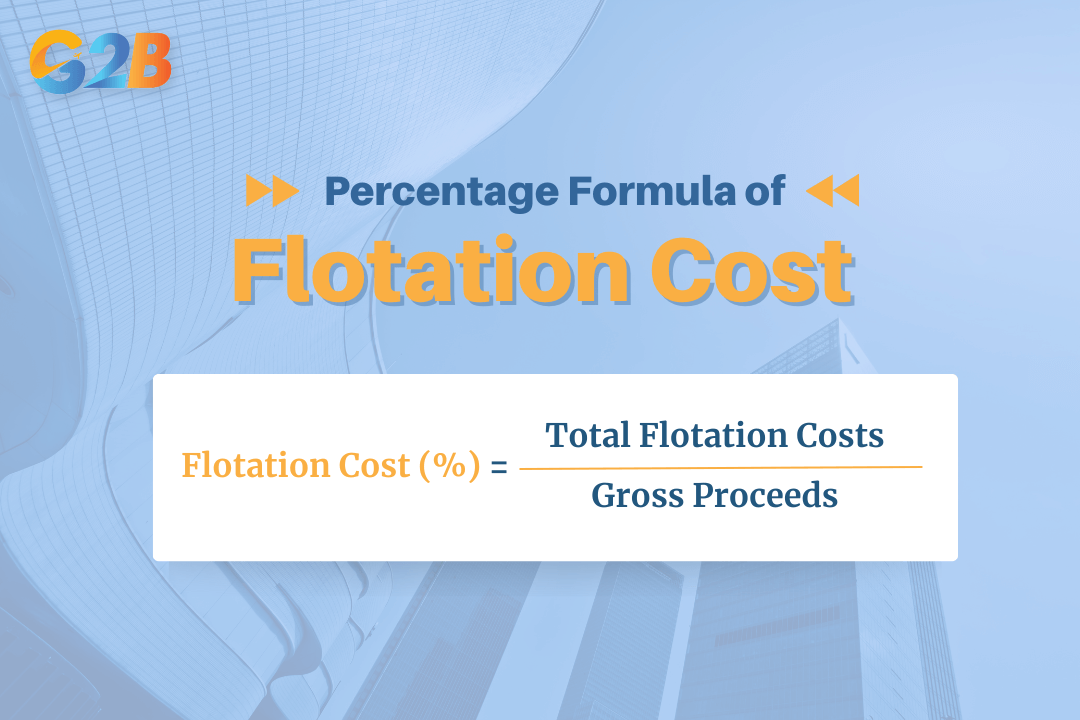 G2B

Percentage Formula of

Flotation Cost

$\text{Flotation Cost (\%)} = \frac{\text{Total Flotation Costs}}{\text{Gross Proceeds}}$